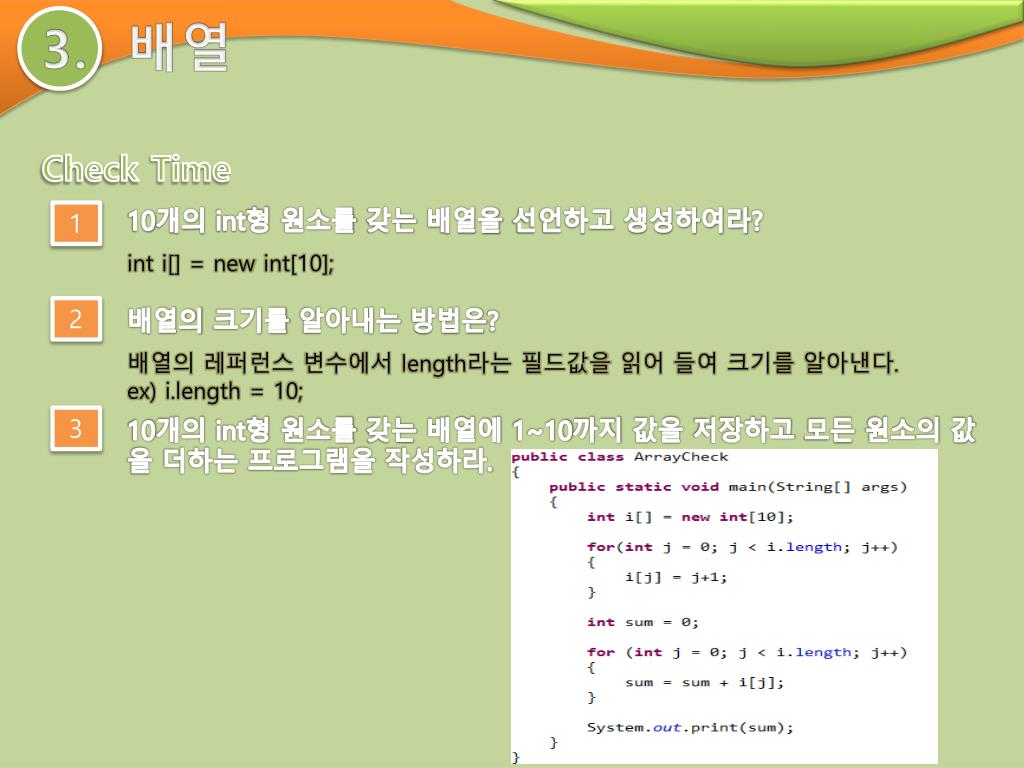 3. 배열

Check Time

1 10개의 int형 원소를 갖는 배열을 선언하고 생성하여라?

int i[] = new int[10];

2 배열의 크기를 알아내는 방법은?

배열의 레퍼런스 변수에서 length라는 필드값을 읽어 들여 크기를 알아낸다.
ex) i.length = 10;

3 10개의 int형 원소를 갖는 배열에 1~10까지 값을 저장하고 모든 원소의 값을 더하는 프로그램을 작성하라.

public class ArrayCheck
{
    public static void main(String[] args)
    {
        int i[] = new int[10];

        for(int j = 0; j < i.length; j++)
        {
            i[j] = j+1;
        }

        int sum = 0;

        for (int j = 0; j < i.length; j++)
        {
            sum = sum + i[j];
        }

        System.out.print(sum);
    }
}